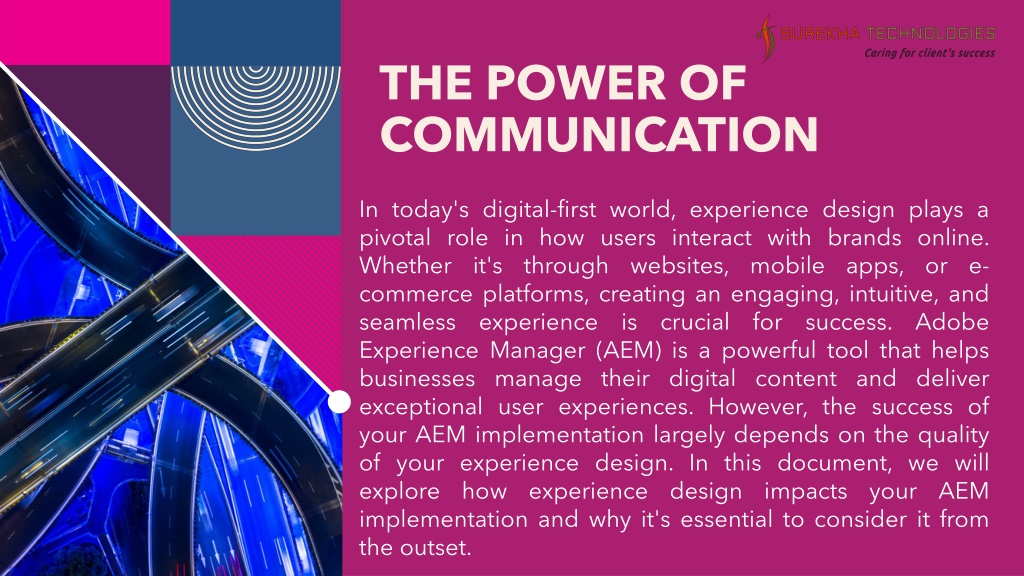 SUREKHA TECHNOLOGIES
Caring for client's success

THE POWER OF COMMUNICATION

In today's digital-first world, experience design plays a pivotal role in how users interact with brands online. Whether it's through websites, mobile apps, or e-commerce platforms, creating an engaging, intuitive, and seamless experience is crucial for success. Adobe Experience Manager (AEM) is a powerful tool that helps businesses manage their digital content and deliver exceptional user experiences. However, the success of your AEM implementation largely depends on the quality of your experience design. In this document, we will explore how experience design impacts your AEM implementation and why it's essential to consider it from the outset.